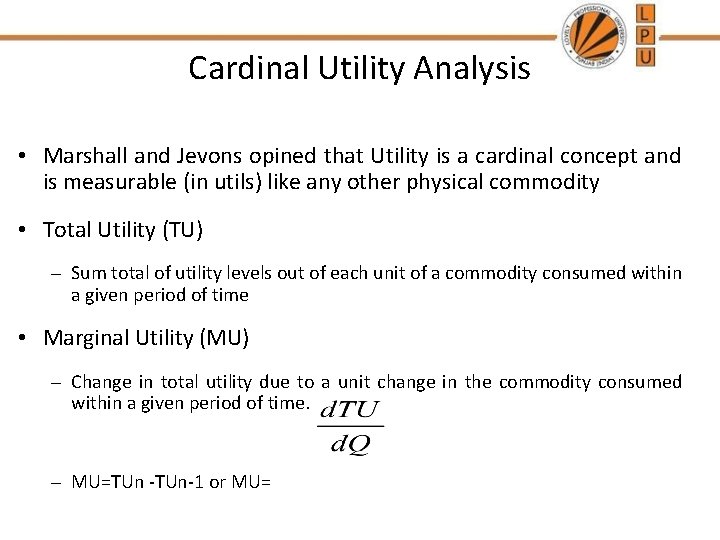 LOVELY PROFESSIONAL UNIVERSITY PUNJAB (INDIA)

L
P
U

Cardinal Utility Analysis

• Marshall and Jevons opined that Utility is a cardinal concept and is measurable (in utils) like any other physical commodity

• Total Utility (TU)

– Sum total of utility levels out of each unit of a commodity consumed within a given period of time

• Marginal Utility (MU)

– Change in total utility due to a unit change in the commodity consumed within a given period of time. $\frac{dTU}{dQ}$

– MU=TUn -TUn-1 or MU=